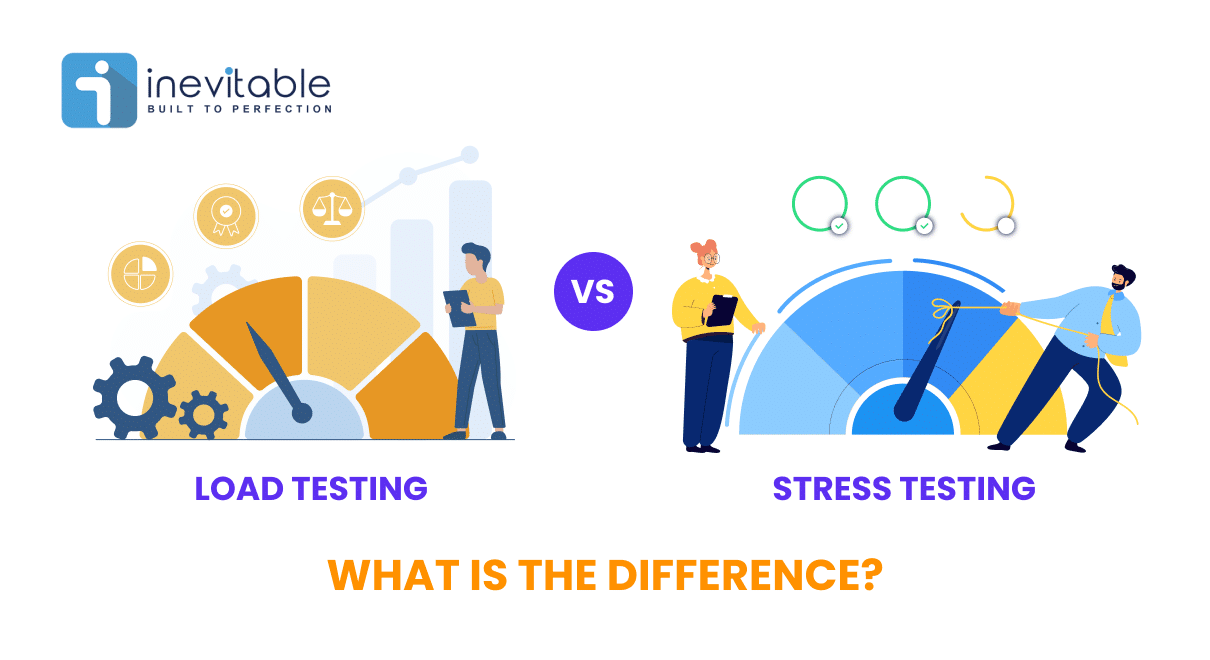 inevitable
BUILT TO PERFECTION

VS

LOAD TESTING

STRESS TESTING

WHAT IS THE DIFFERENCE?